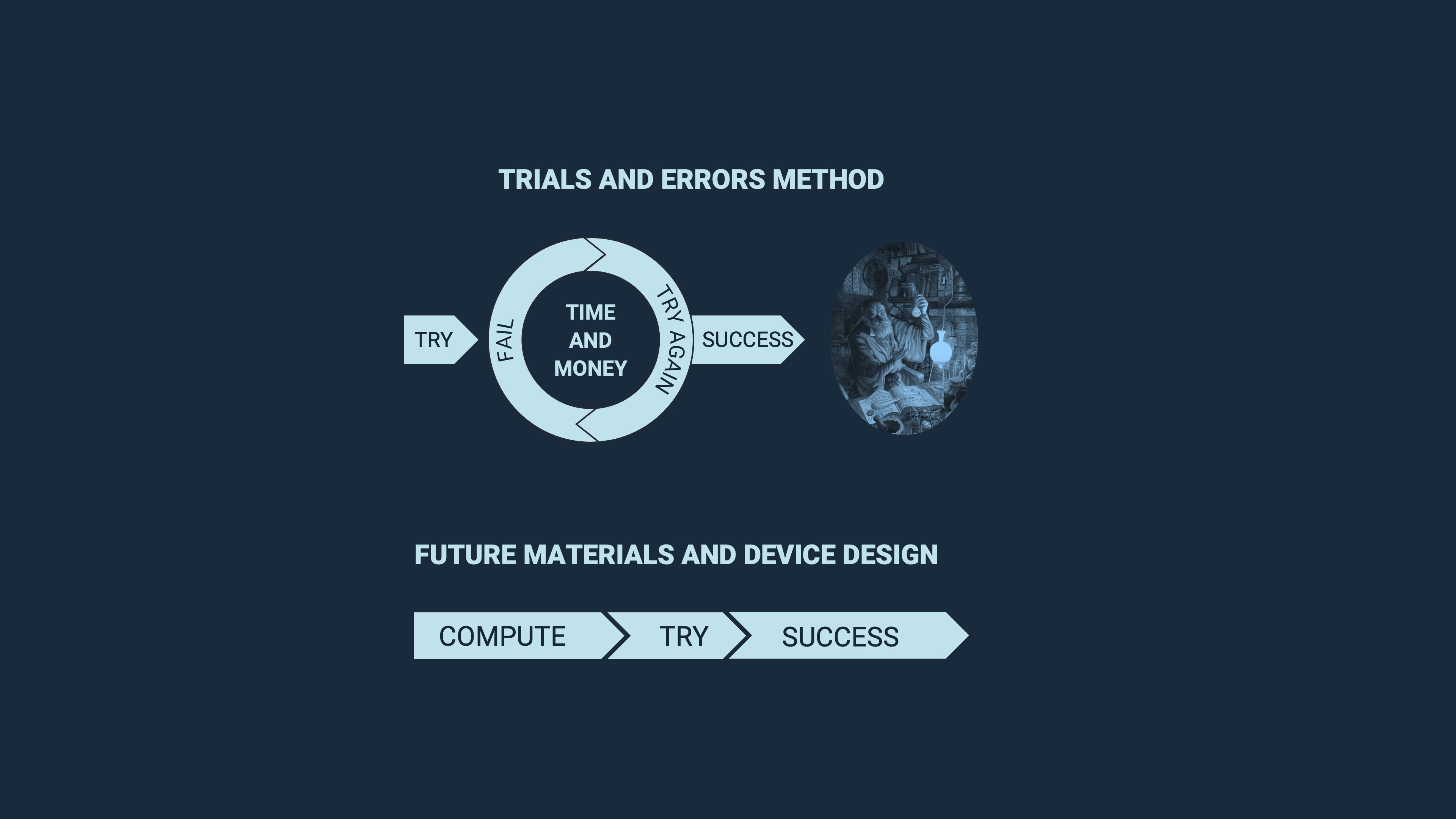 TRIALS AND ERRORS METHOD

TRY

FAIL

TIME AND MONEY

TRY AGAIN

SUCCESS

FUTURE MATERIALS AND DEVICE DESIGN

COMPUTE

TRY

SUCCESS